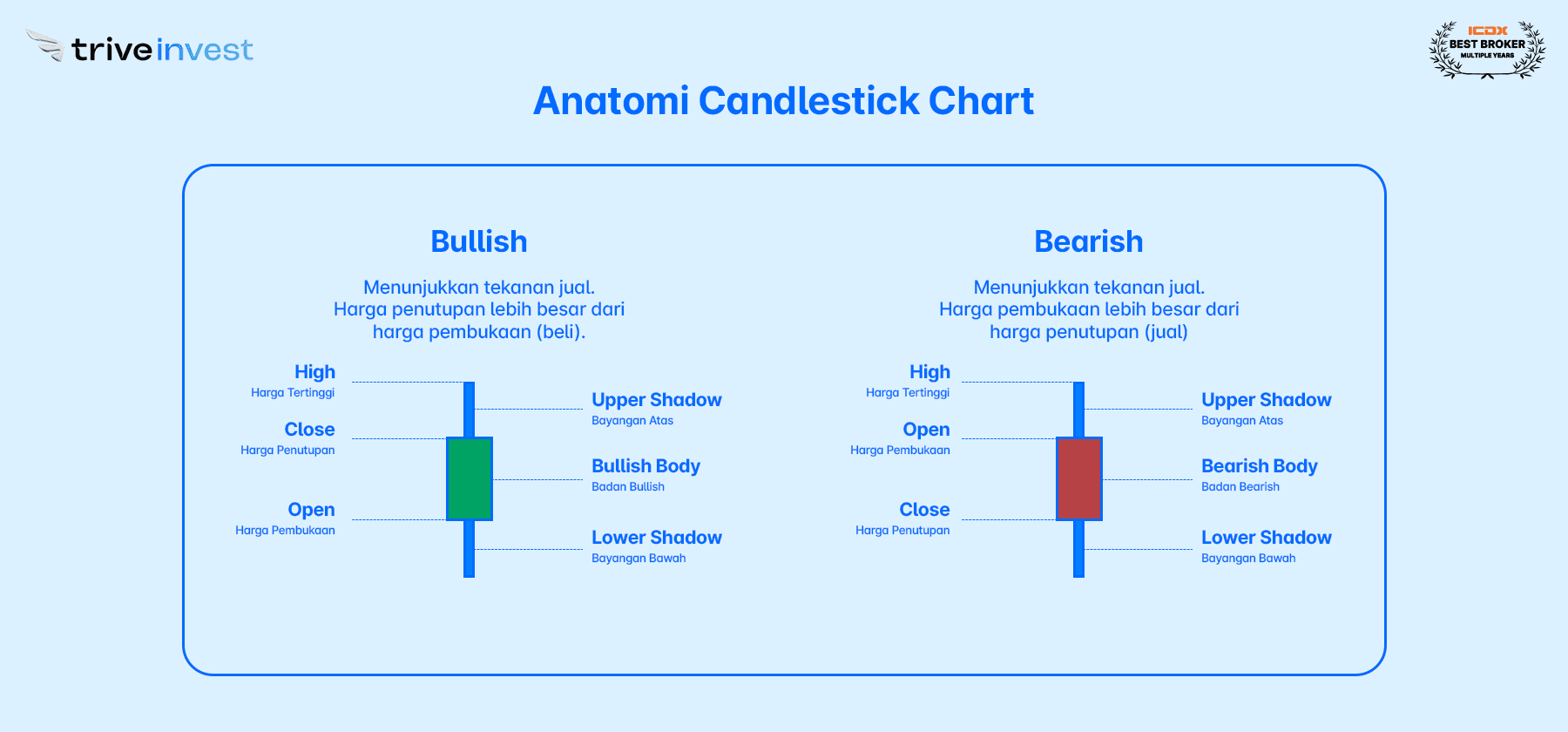 triveinvest

ICDX
BEST BROKER
MULTIPLE YEARS

Anatomi Candlestick Chart

Bullish

Menunjukkan tekanan jual.
Harga penutupan lebih besar dari harga pembukaan (beli).

High
Harga Tertinggi

Close
Harga Penutupan

Open
Harga Pembukaan

Upper Shadow
Bayangan Atas

Bullish Body
Badan Bullish

Lower Shadow
Bayangan Bawah

Bearish

Menunjukkan tekanan jual.
Harga pembukaan lebih besar dari harga penutupan (jual)

High
Harga Tertinggi

Open
Harga Pembukaan

Close
Harga Penutupan

Upper Shadow
Bayangan Atas

Bearish Body
Badan Bearish

Lower Shadow
Bayangan Bawah